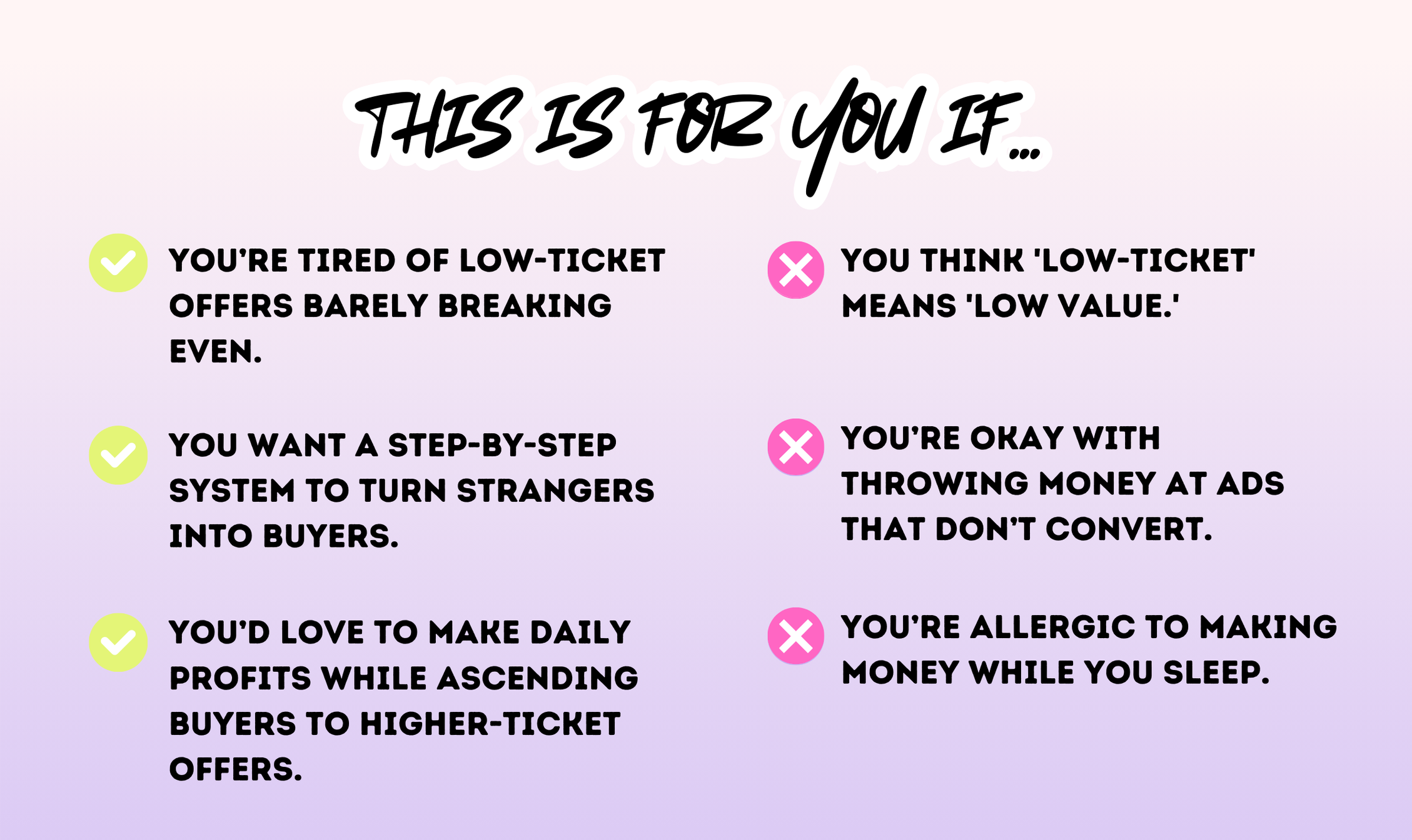 THIS IS FOR YOU IF...

YOU'RE TIRED OF LOW-TICKET OFFERS BARELY BREAKING EVEN.

YOU WANT A STEP-BY-STEP SYSTEM TO TURN STRANGERS INTO BUYERS.

YOU'D LOVE TO MAKE DAILY PROFITS WHILE ASCENDING BUYERS TO HIGHER-TICKET OFFERS.

YOU THINK 'LOW-TICKET' MEANS 'LOW VALUE.'

YOU'RE OKAY WITH THROWING MONEY AT ADS THAT DON'T CONVERT.

YOU'RE ALLERGIC TO MAKING MONEY WHILE YOU SLEEP.